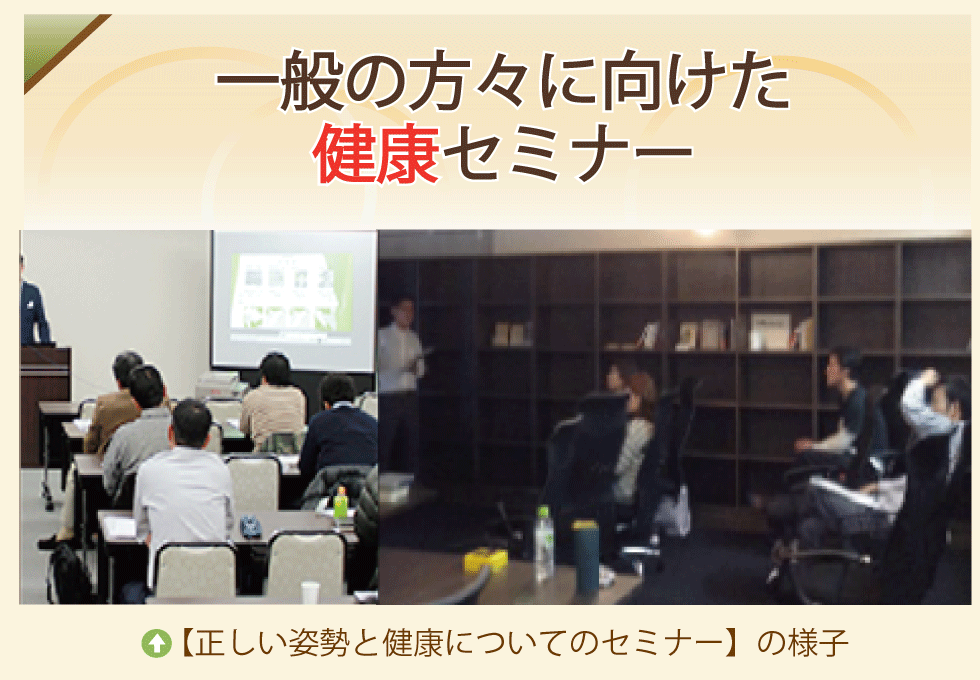 一般の方々に向けた
健康セミナー

【正しい姿勢と健康についてのセミナー】の様子